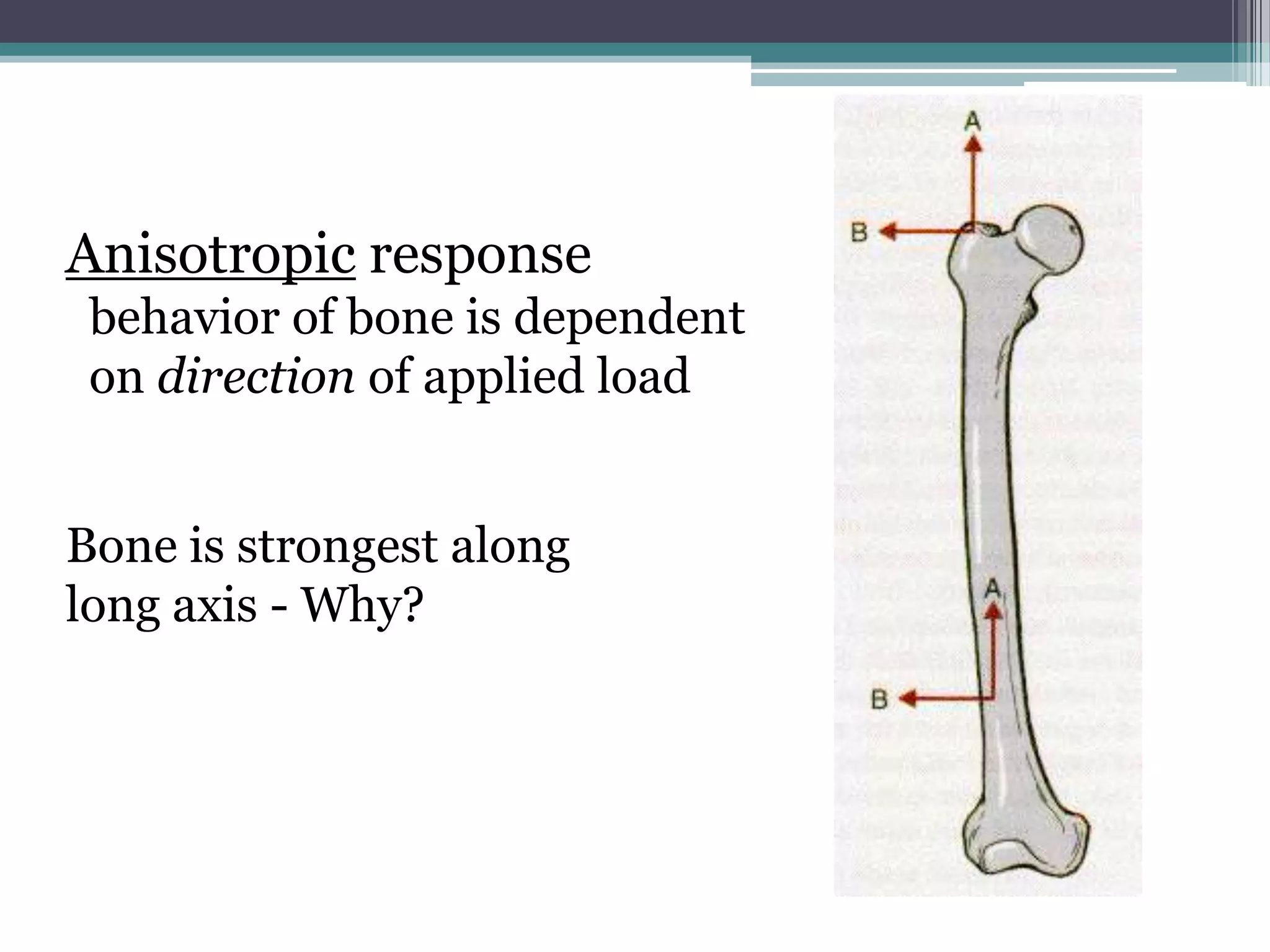 Anisotropic response
behavior of bone is dependent on direction of applied load

Bone is strongest along long axis - Why?

A
B
A
B